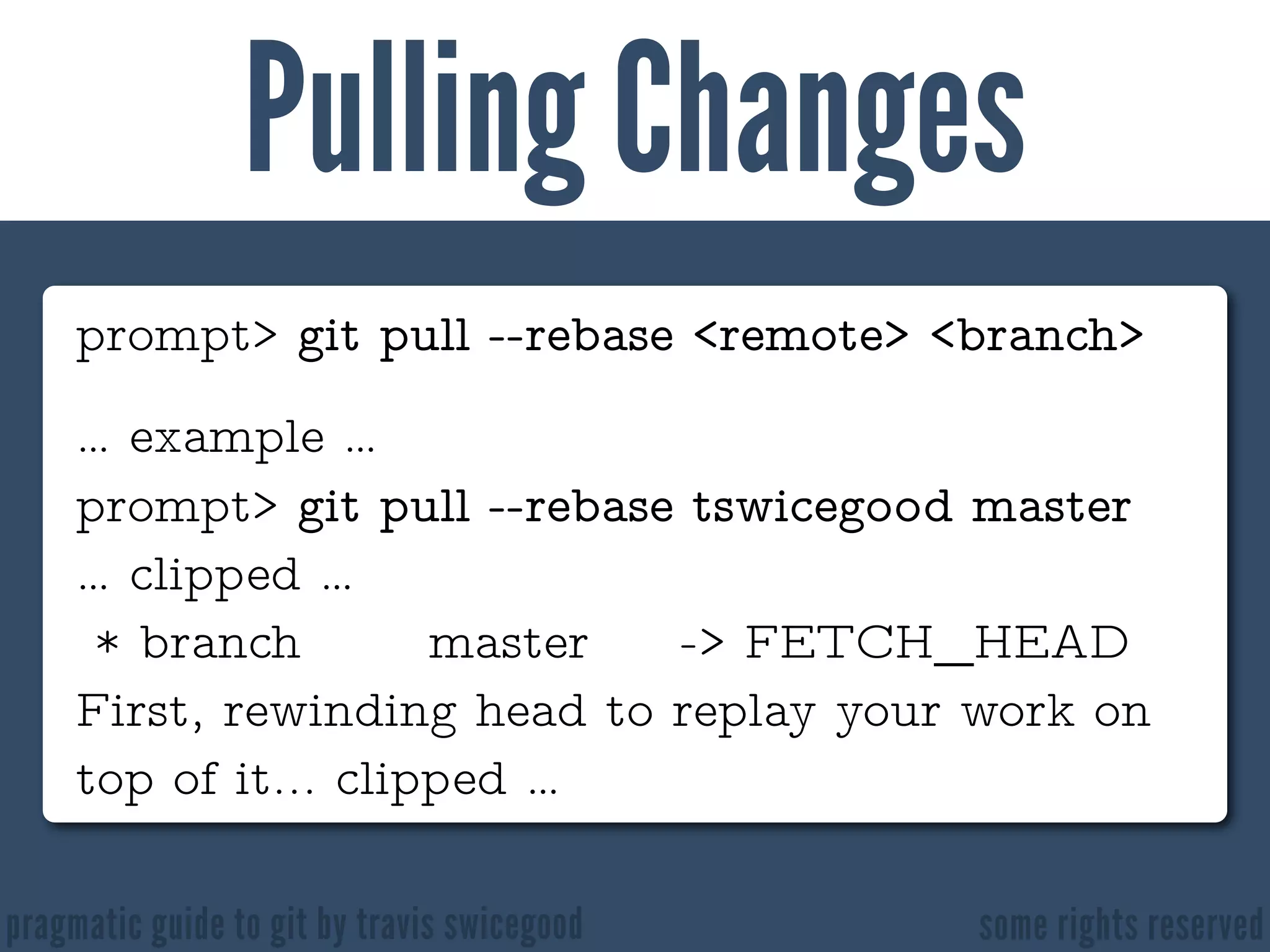 Pulling Changes

prompt> git pull --rebase <remote> <branch>

... example ...

prompt> git pull --rebase tswicegood master

... clipped ...

* branch master -> FETCH_HEAD

First, rewinding head to replay your work on top of it... clipped ...

pragmatic guide to git by travis swicegood

some rights reserved